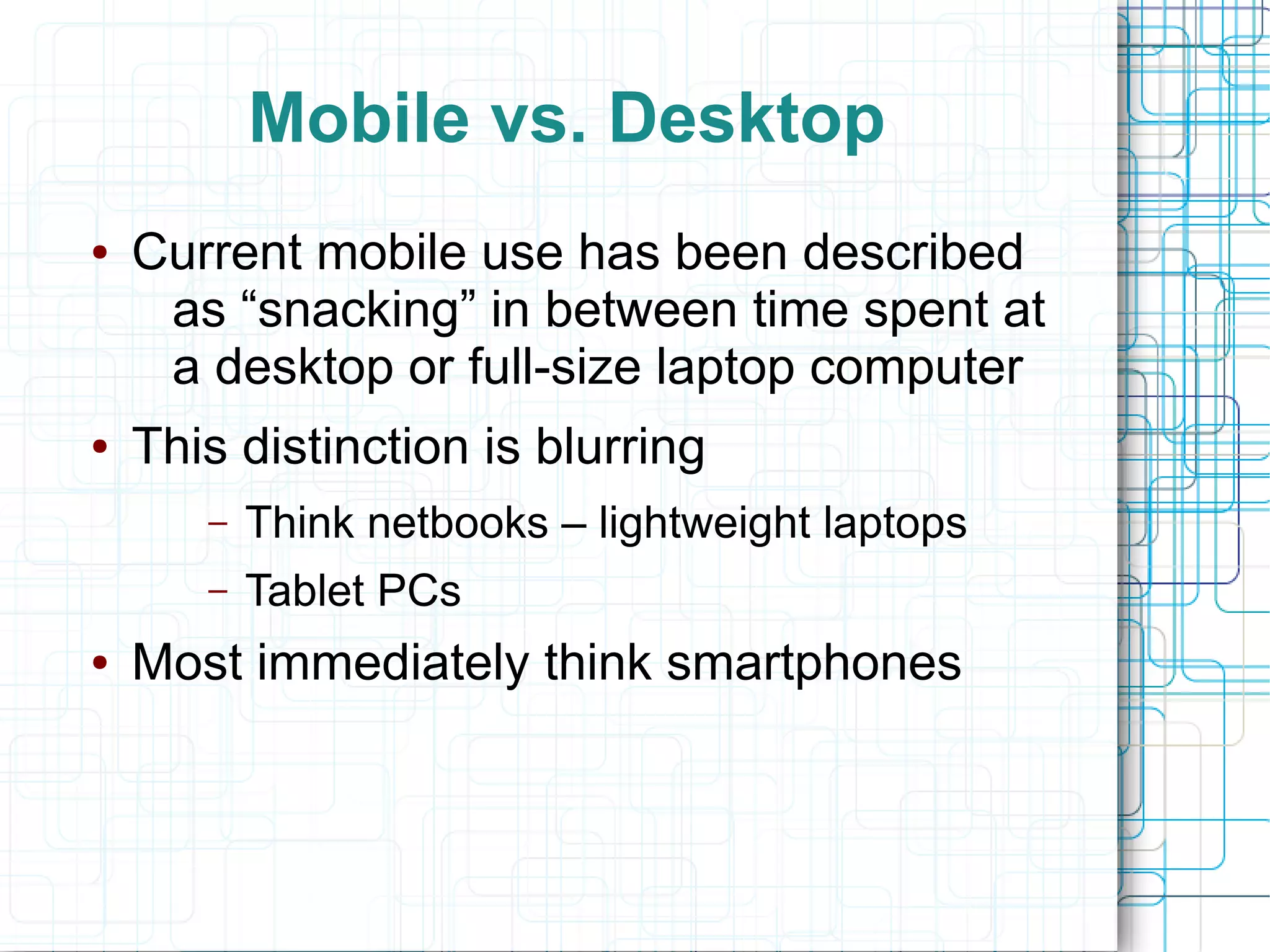 Mobile vs. Desktop

• Current mobile use has been described as “snacking” in between time spent at a desktop or full-size laptop computer
• This distinction is blurring
  – Think netbooks – lightweight laptops
  – Tablet PCs
• Most immediately think smartphones